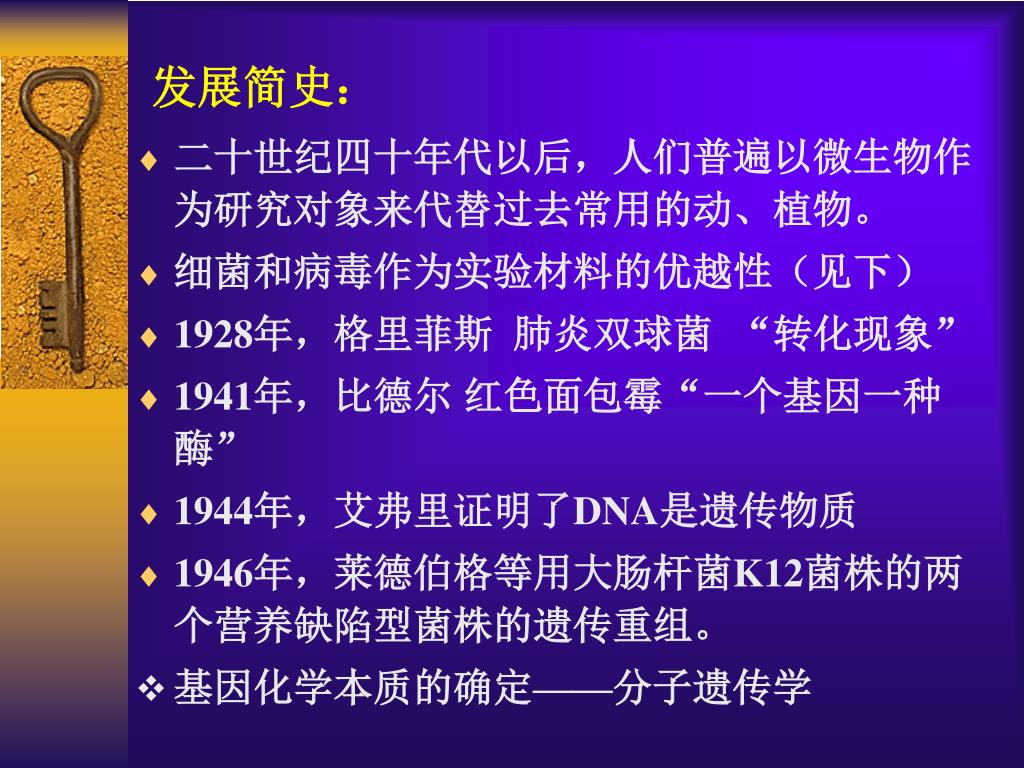 发展简史：

♦ 二十世纪四十年代以后，人们普遍以微生物作为研究对象来代替过去常用的动、植物。

♦ 细菌和病毒作为实验材料的优越性（见下）

♦ 1928年，格里菲斯 肺炎双球菌 “转化现象”

♦ 1941年，比德尔 红色面包霉“一个基因一种酶”

♦ 1944年，艾弗里证明了DNA是遗传物质

♦ 1946年，莱德伯格等用大肠杆菌K12菌株的两个营养缺陷型菌株的遗传重组。

❖ 基因化学本质的确定——分子遗传学